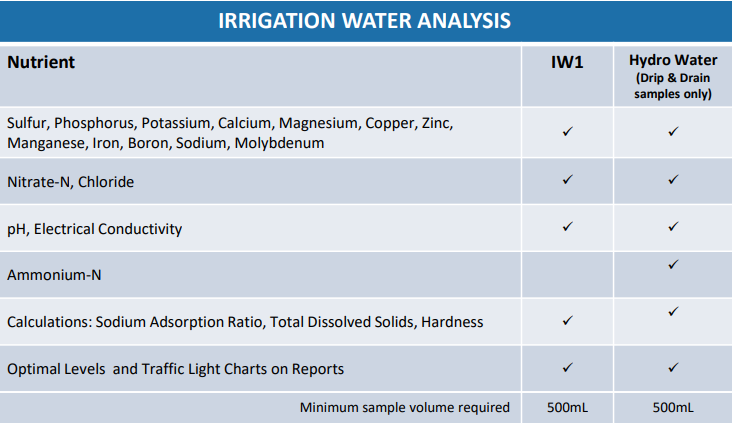 IRRIGATION WATER ANALYSIS

| Nutrient | IW1 | Hydro Water (Drip & Drain samples only) |
|---|---|---|
| Sulfur, Phosphorus, Potassium, Calcium, Magnesium, Copper, Zinc, Manganese, Iron, Boron, Sodium, Molybdenum | ✓ | ✓ |
| Nitrate-N, Chloride | ✓ | ✓ |
| pH, Electrical Conductivity | ✓ | ✓ |
| Ammonium-N | | ✓ |
| Calculations: Sodium Adsorption Ratio, Total Dissolved Solids, Hardness | ✓ | ✓ |
| Optimal Levels and Traffic Light Charts on Reports | ✓ | ✓ |
| Minimum sample volume required | 500mL | 500mL |